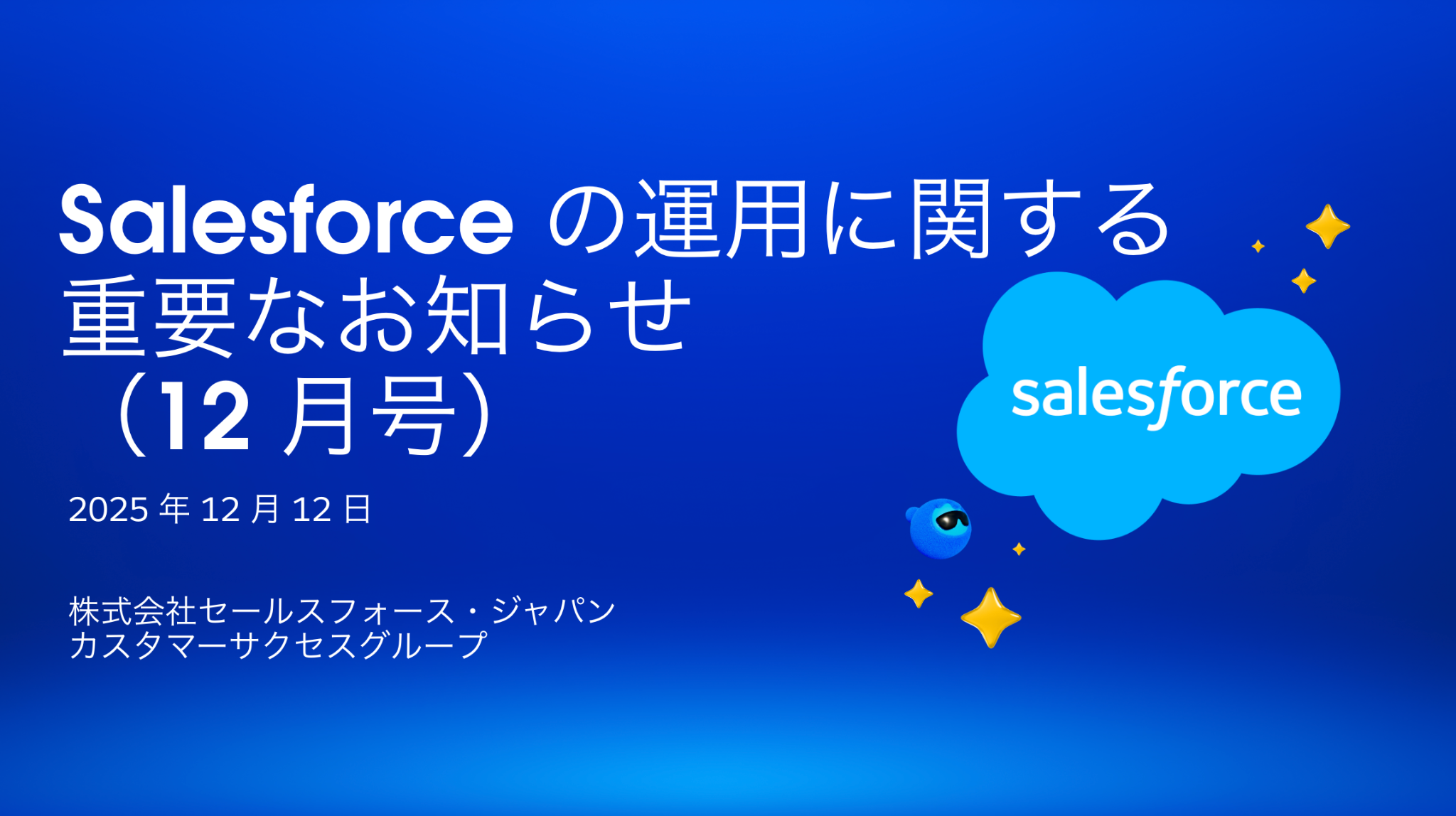 Salesforce の運用に関する重要なお知らせ（12 月号）

2025 年 12 月 12 日

株式会社セールスフォース・ジャパン
カスタマーサクセスグループ

salesforce